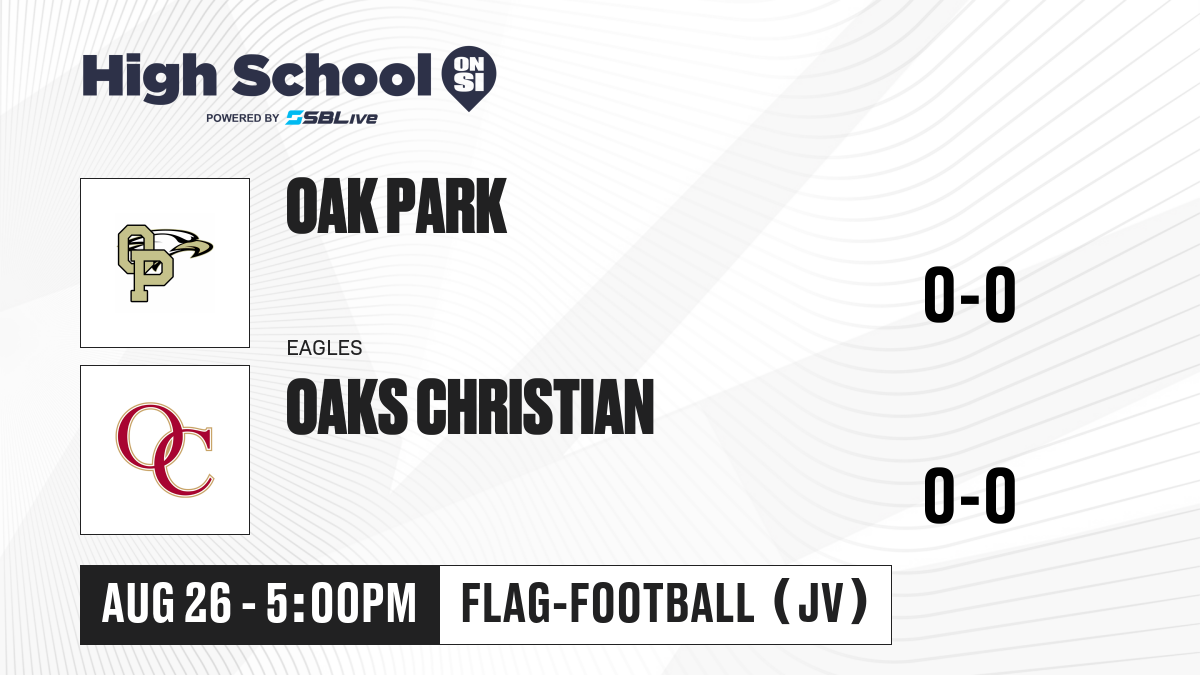 High School ON SI
POWERED BY SBLive

OP

OAK PARK

0-0

EAGLES

OC

OAKS CHRISTIAN

0-0

AUG 26 - 5:00PM

FLAG-FOOTBALL (JV)